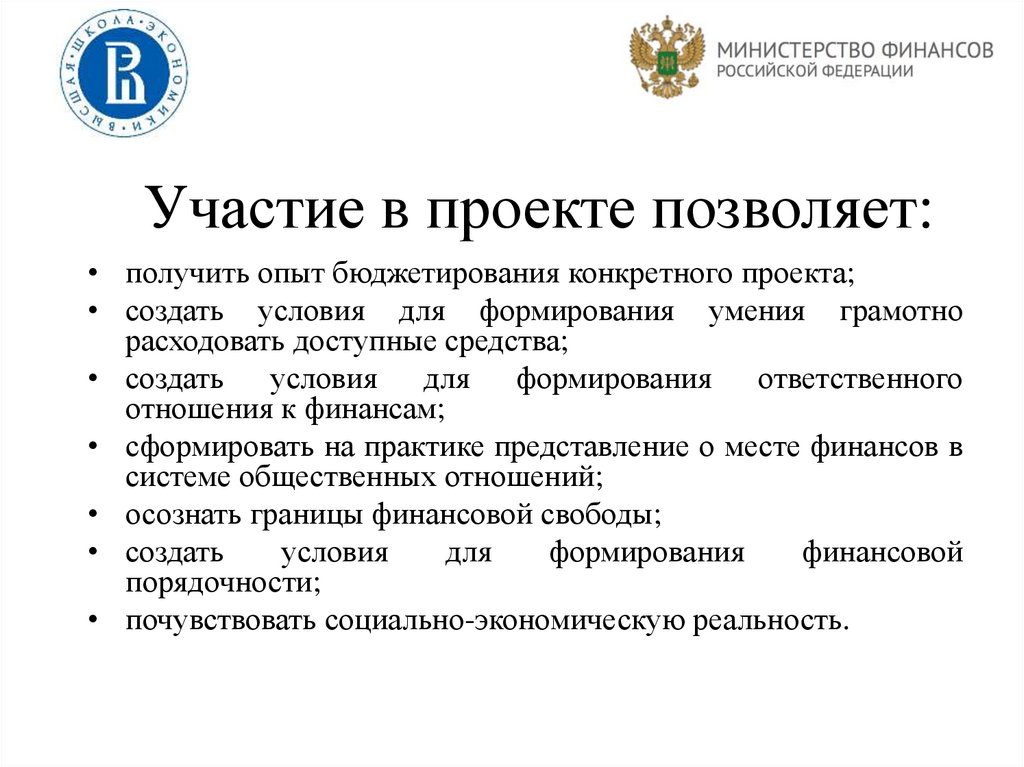 ВЫСШАЯ ШКОЛА ЭКОНОМИКИ

МИНИСТЕРСТВО ФИНАНСОВ
РОССИЙСКОЙ ФЕДЕРАЦИИ

Участие в проекте позволяет:

• получить опыт бюджетирования конкретного проекта;
• создать условия для формирования умения грамотно расходовать доступные средства;
• создать условия для формирования ответственного отношения к финансам;
• сформировать на практике представление о месте финансов в системе общественных отношений;
• осознать границы финансовой свободы;
• создать условия для формирования финансовой порядочности;
• почувствовать социально-экономическую реальность.